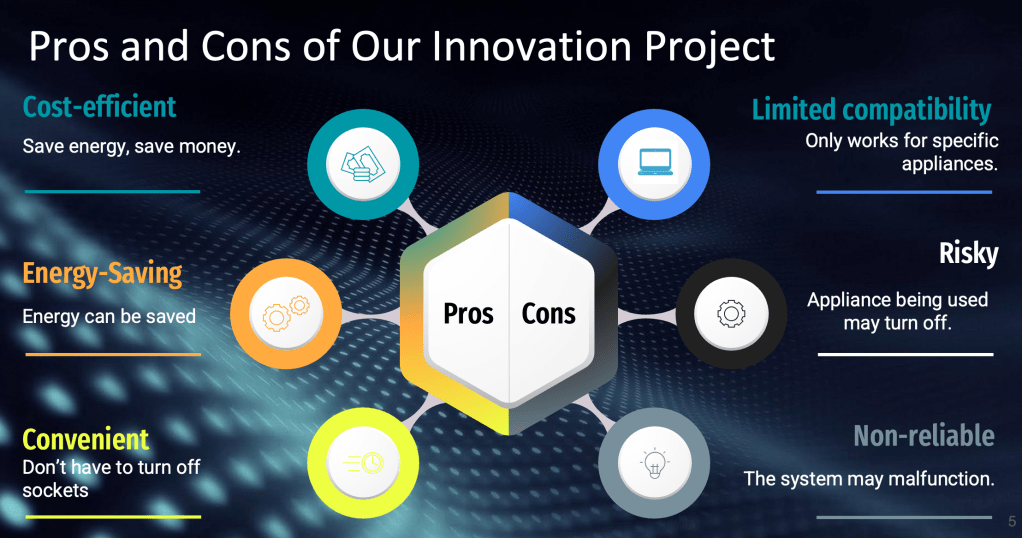 Pros and Cons of Our Innovation Project

Cost-efficient
Save energy, save money.

Energy-Saving
Energy can be saved

Convenient
Don't have to turn off sockets

Pros

Cons

Limited compatibility
Only works for specific appliances.

Risky
Appliance being used may turn off.

Non-reliable
The system may malfunction.

5